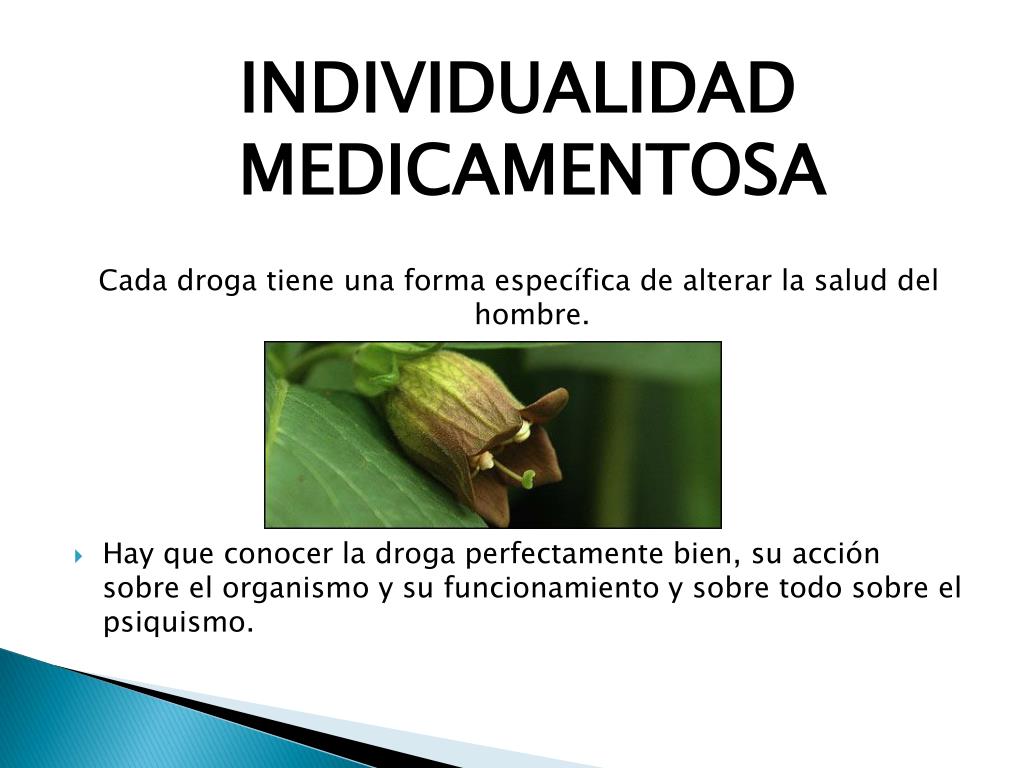 INDIVIDUALIDAD MEDICAMENTOSA

Cada droga tiene una forma específica de alterar la salud del hombre.

Hay que conocer la droga perfectamente bien, su acción sobre el organismo y su funcionamiento y sobre todo sobre el psiquismo.